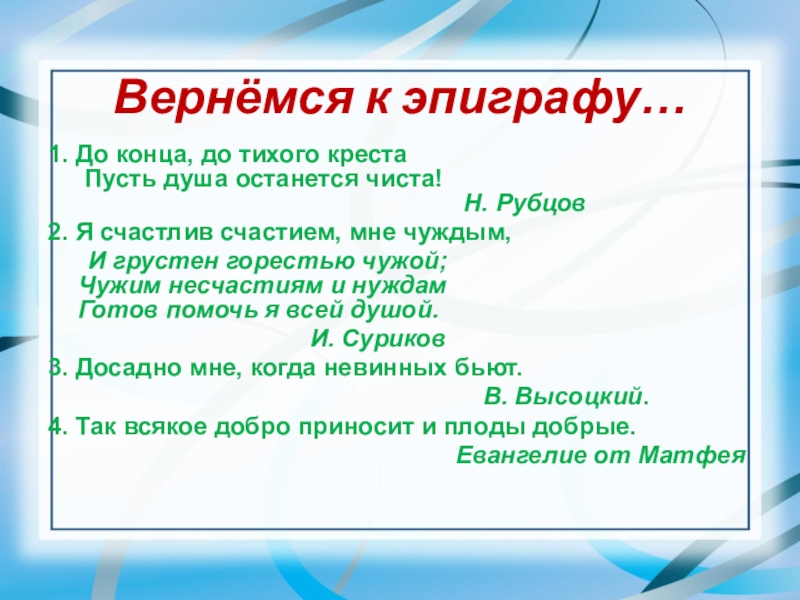 Вернёмся к эпиграфу…

1. До конца, до тихого креста
Пусть душа останется чиста!

Н. Рубцов

2. Я счастлив счастием, мне чуждым,
И грустен горестью чужой;
Чужим несчастиям и нуждам
Готов помочь я всей душой.

И. Суриков

3. Досадно мне, когда невинных бьют.

В. Высоцкий.

4. Так всякое добро приносит и плоды добрые.

Евангелие от Матфея